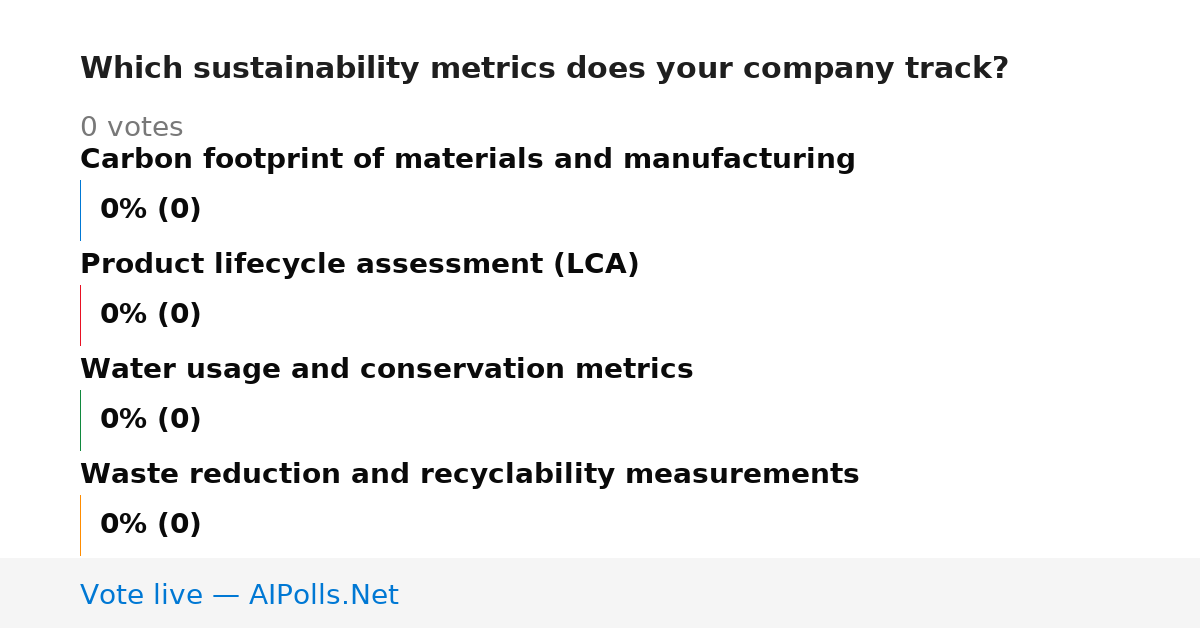 Which sustainability metrics does your company track?

0 votes

Carbon footprint of materials and manufacturing

0% (0)

Product lifecycle assessment (LCA)

0% (0)

Water usage and conservation metrics

0% (0)

Waste reduction and recyclability measurements

0% (0)

Vote live — AIPolls.Net